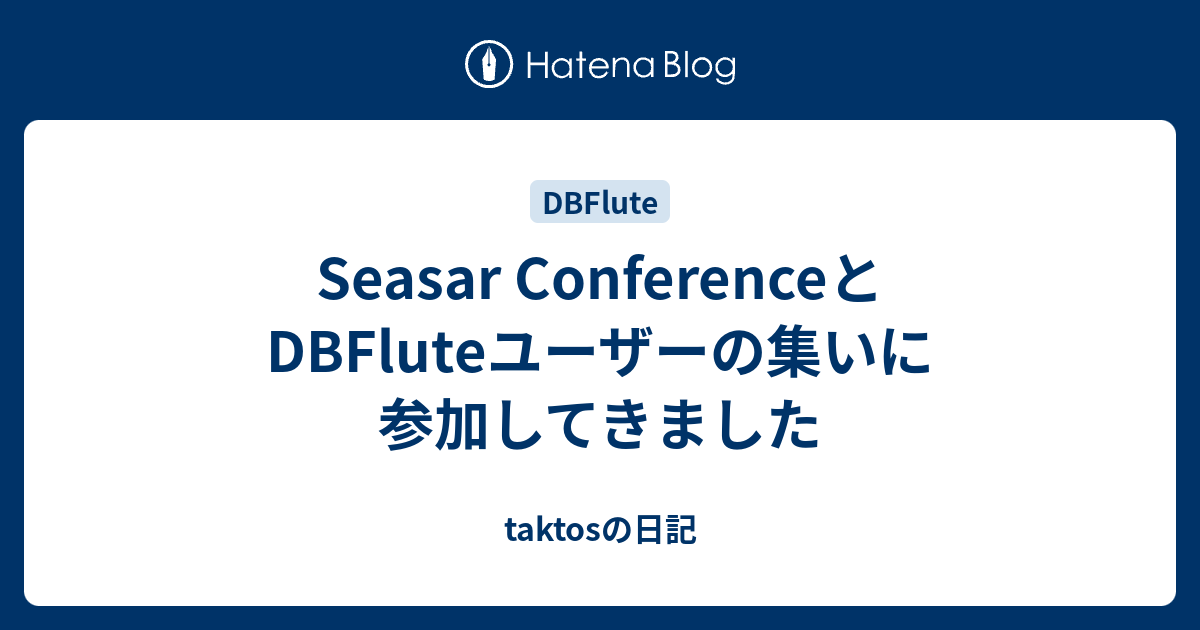 Hatena Blog

DBFlute

Seasar ConferenceとDBFluteユーザーの集いに参加してきました

taktosの日記